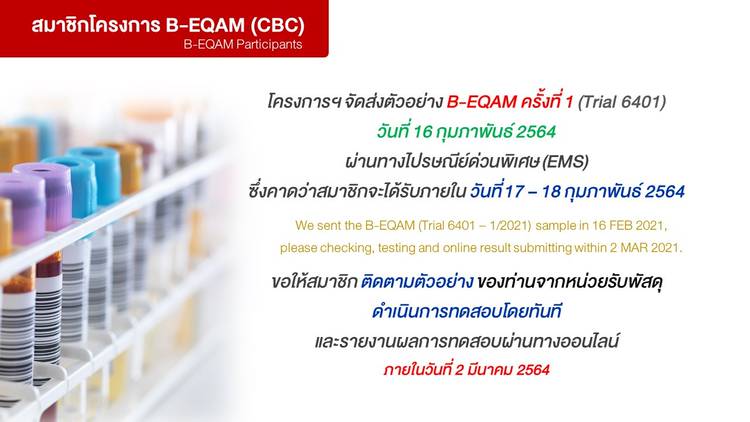 สมาชิกโครงการ B-EQAM (CBC)
B-EQAM Participants

โครงการฯ จัดส่งตัวอย่าง B-EQAM ครั้งที่ 1 (Trial 6401)
วันที่ 16 กุมภาพันธ์ 2564
ผ่านทางไปรษณีย์ด่วนพิเศษ (EMS)
ซึ่งคาดว่าสมาชิกจะได้รับภายใน วันที่ 17 – 18 กุมภาพันธ์ 2564

We sent the B-EQAM (Trial 6401 – 1/2021) sample in 16 FEB 2021, please checking, testing and online result submitting within 2 MAR 2021.

ขอให้สมาชิก ติดตามตัวอย่าง ของท่านจากหน่วยรับพัสดุ
ดำเนินการทดสอบโดยทันที
และรายงานผลการทดสอบผ่านทางออนไลน์
ภายในวันที่ 2 มีนาคม 2564